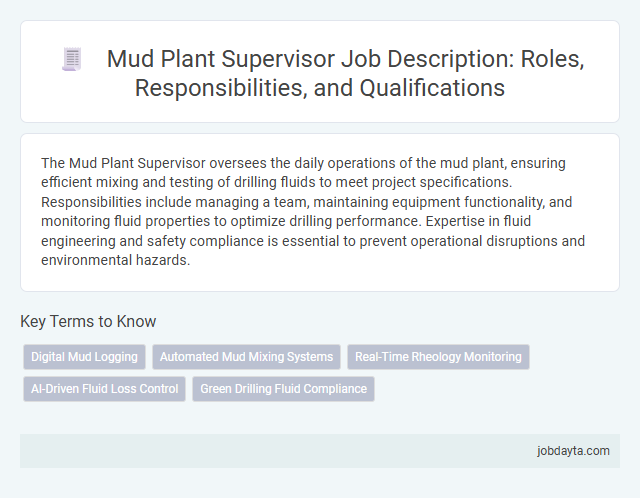 Mud Plant Supervisor Job Description: Roles, Responsibilities, and Qualifications

The Mud Plant Supervisor oversees the daily operations of the mud plant, ensuring efficient mixing and testing of drilling fluids to meet project specifications. Responsibilities include managing a team, maintaining equipment functionality, and monitoring fluid properties to optimize drilling performance. Expertise in fluid engineering and safety compliance is essential to prevent operational disruptions and environmental hazards.

Key Terms to Know

Digital Mud Logging

Automated Mud Mixing Systems

Real-Time Rheology Monitoring

AI-Driven Fluid Loss Control

Green Drilling Fluid Compliance

jobdayta.com